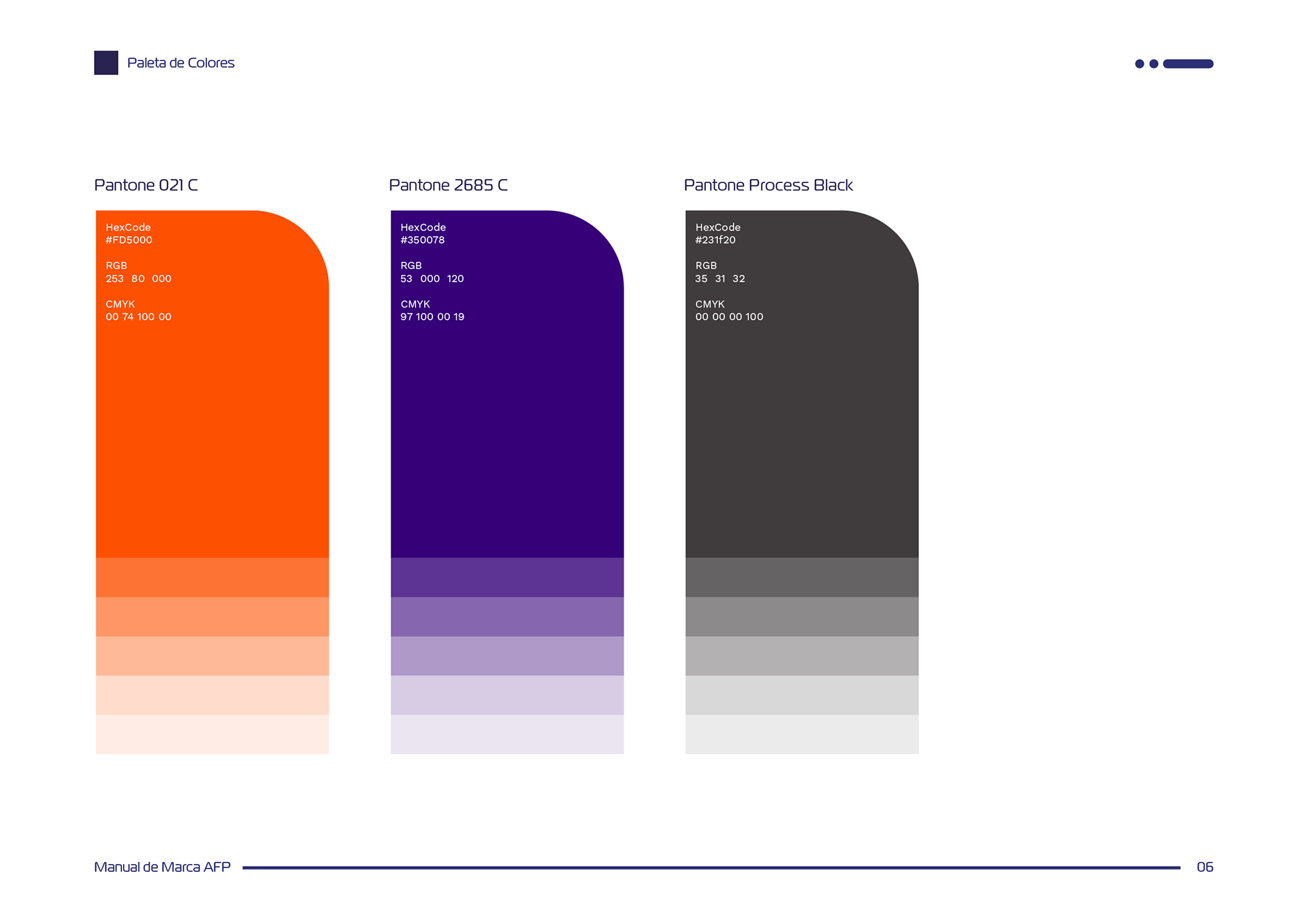 Paleta de Colores

Pantone 021 C

HexCode
#FD5000

RGB
253 80 000

CMYK
00 74 100 00

Pantone 2685 C

HexCode
#350078

RGB
53 000 120

CMYK
97 100 00 19

Pantone Process Black

HexCode
#231f20

RGB
35 31 32

CMYK
00 00 00 100

Manual de Marca AFP

06